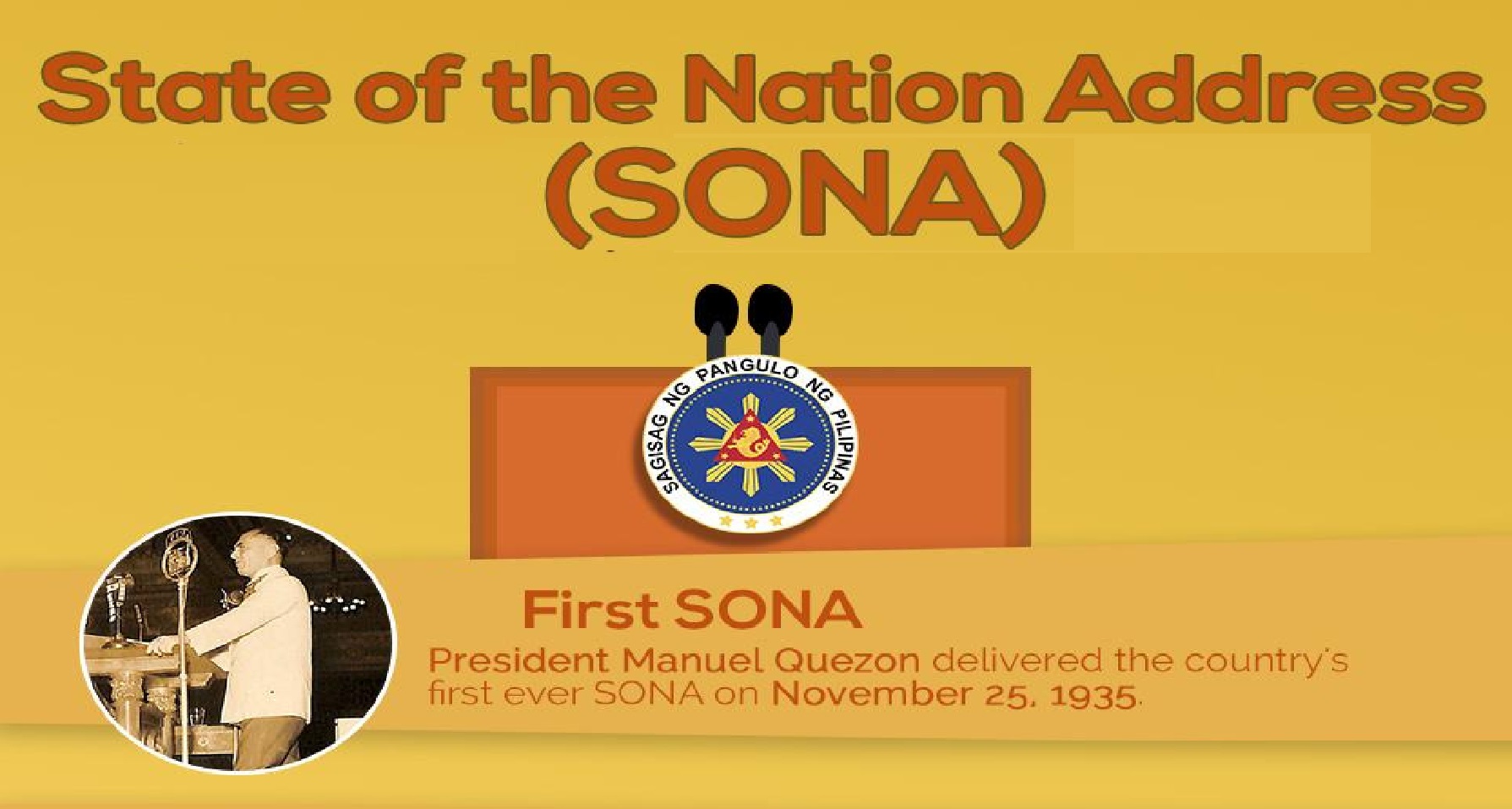 State of the Nation Address (SONA)

SAGISAG NG PANGULO NG PILIPINAS

First SONA

President Manuel Quezon delivered the country's first ever SONA on November 25, 1935.